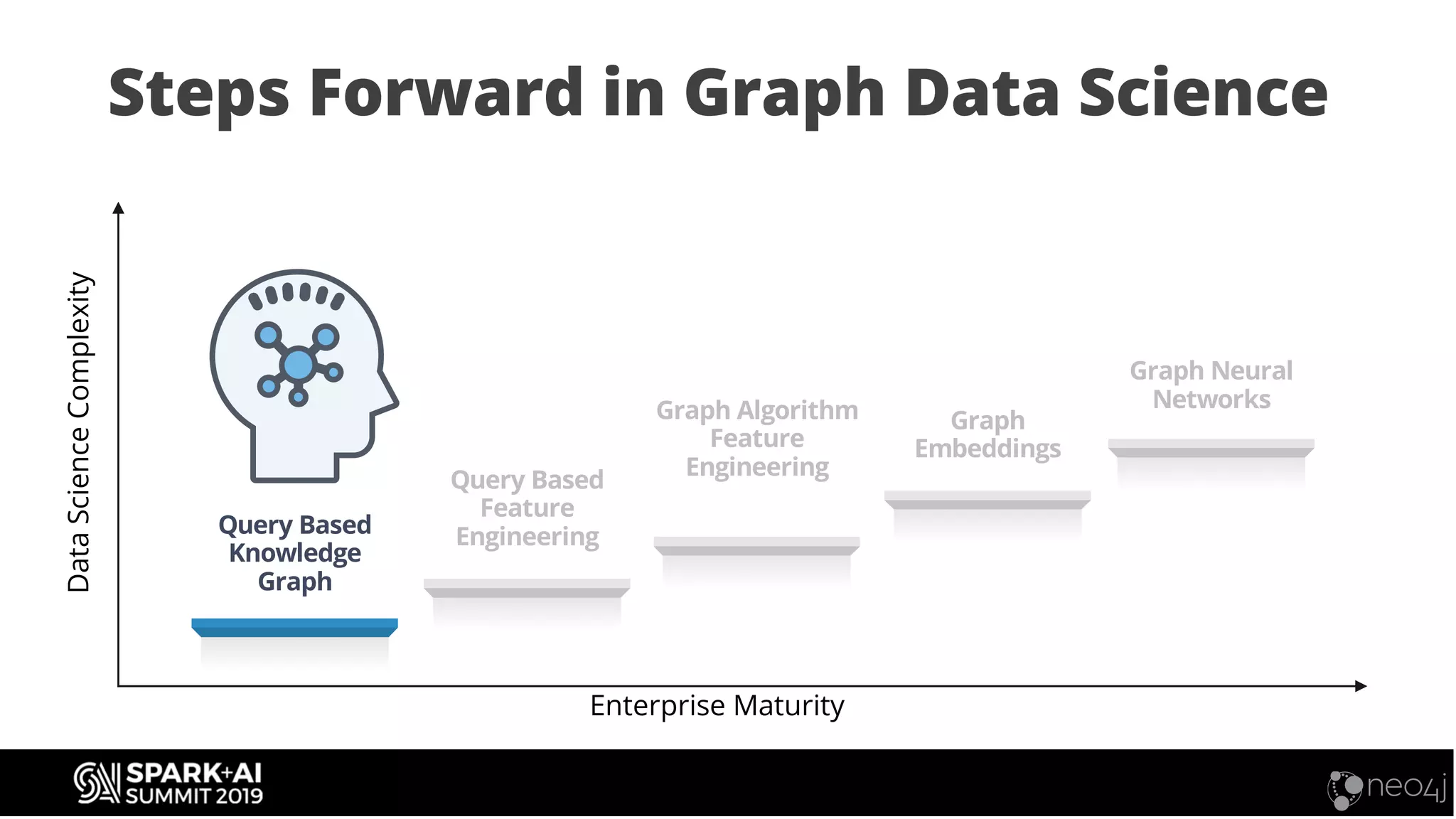 Steps Forward in Graph Data Science

Data Science Complexity

Query Based Knowledge Graph

Query Based Feature Engineering

Graph Algorithm Feature Engineering

Graph Embeddings

Graph Neural Networks

Enterprise Maturity

SPARK+AI SUMMIT 2019

neo4j